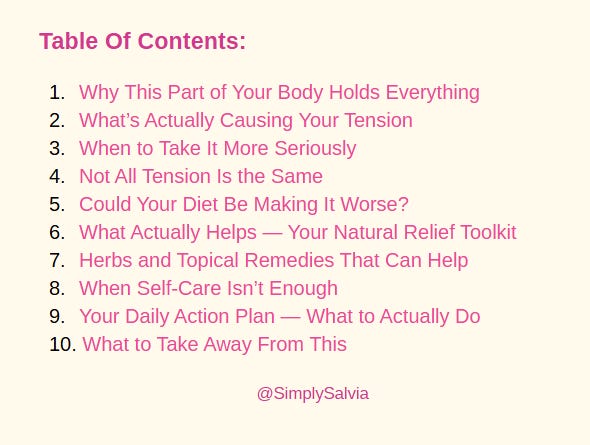 Table Of Contents:

1. Why This Part of Your Body Holds Everything
2. What's Actually Causing Your Tension
3. When to Take It More Seriously
4. Not All Tension Is the Same
5. Could Your Diet Be Making It Worse?
6. What Actually Helps — Your Natural Relief Toolkit
7. Herbs and Topical Remedies That Can Help
8. When Self-Care Isn't Enough
9. Your Daily Action Plan — What to Actually Do
10. What to Take Away From This

@SimplySalvia